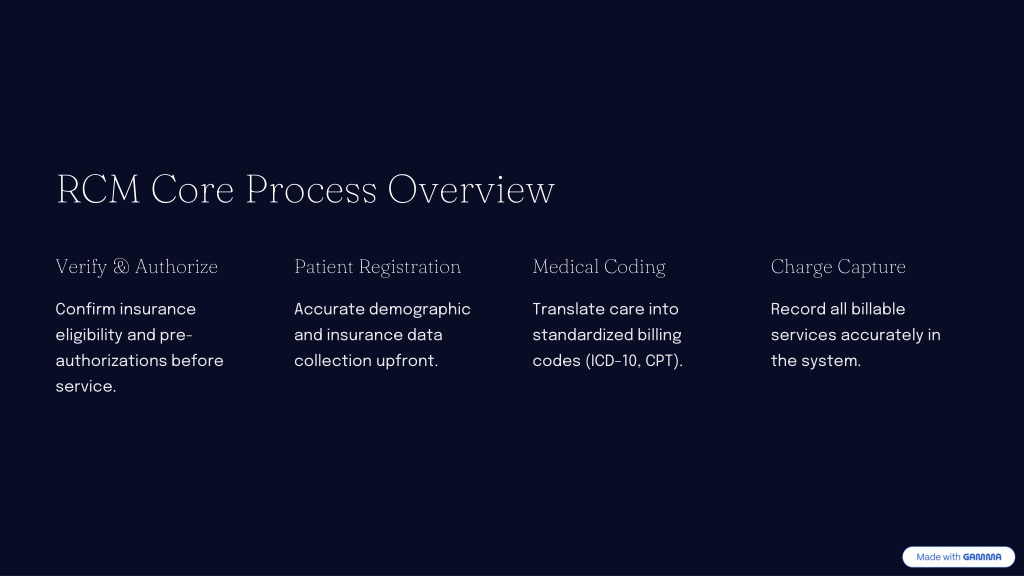 RCM Core Process Overview

Verify & Authorize

Confirm insurance eligibility and pre-authorizations before service.

Patient Registration

Accurate demographic and insurance data collection upfront.

Medical Coding

Translate care into standardized billing codes (ICD-10, CPT).

Charge Capture

Record all billable services accurately in the system.

Made with GAMMA